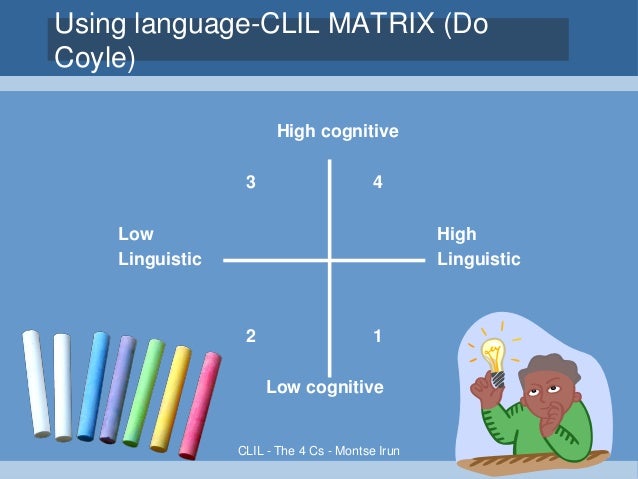 Using language-CLIL MATRIX (Do Coyle)

High cognitive

3

4

Low Linguistic

High Linguistic

2

1

Low cognitive

CLIL - The 4 Cs - Montse Irun